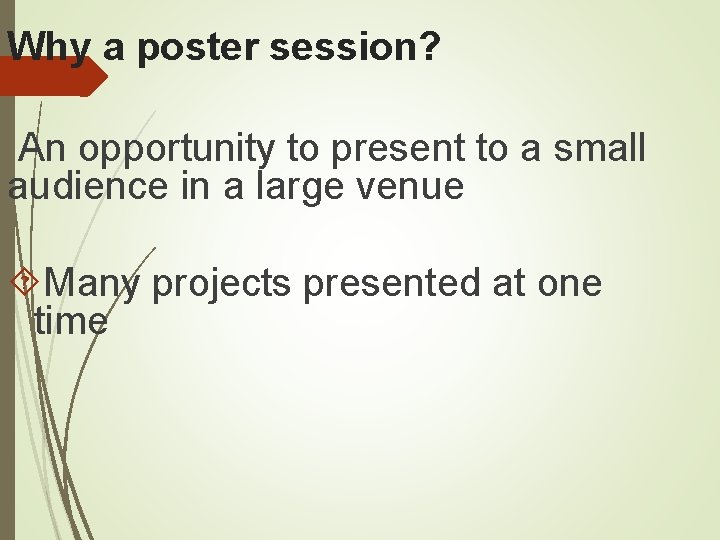 Why a poster session?

An opportunity to present to a small audience in a large venue

Many projects presented at one time